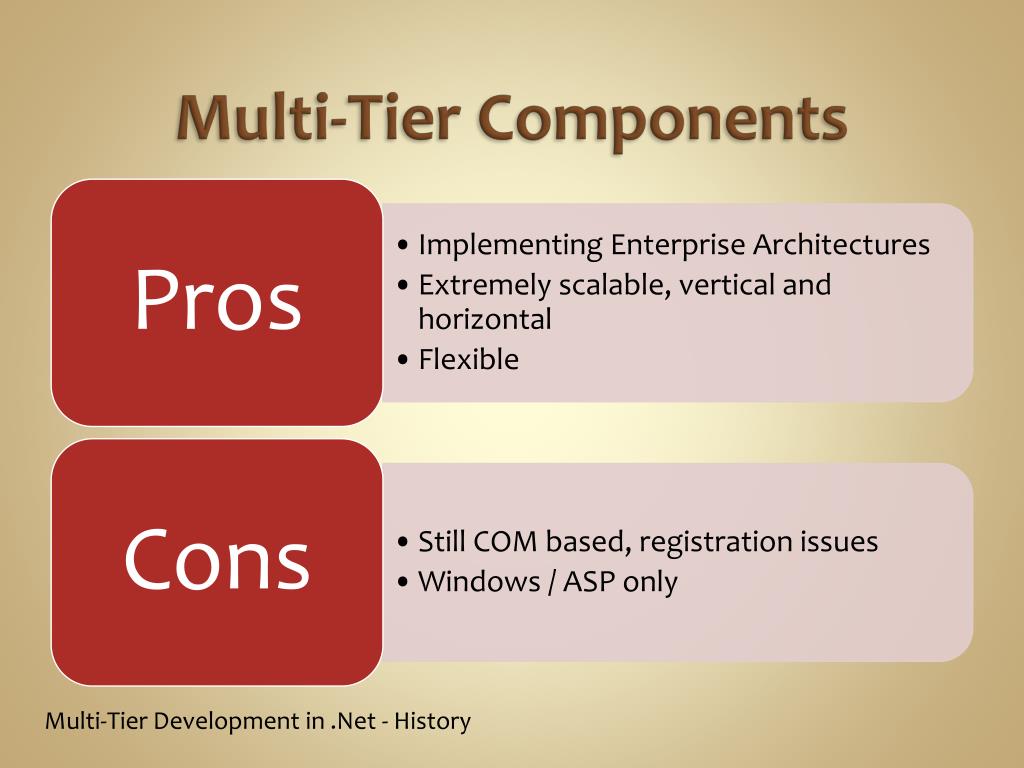 Multi-Tier Components

Pros

• Implementing Enterprise Architectures
• Extremely scalable, vertical and horizontal
• Flexible

Cons

• Still COM based, registration issues
• Windows / ASP only

Multi-Tier Development in .Net - History